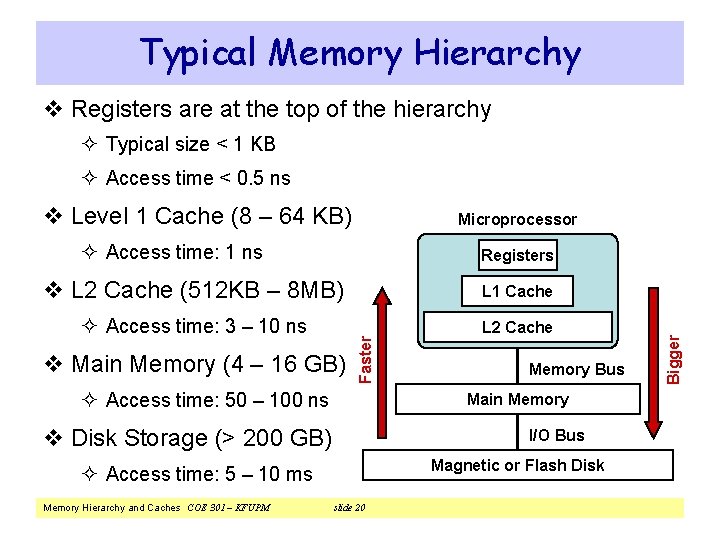 Typical Memory Hierarchy

❖ Registers are at the top of the hierarchy
✧ Typical size < 1 KB
✧ Access time < 0.5 ns

❖ Level 1 Cache (8 – 64 KB)
✧ Access time: 1 ns

❖ L2 Cache (512KB – 8MB)
✧ Access time: 3 – 10 ns

❖ Main Memory (4 – 16 GB)
✧ Access time: 50 – 100 ns

❖ Disk Storage (> 200 GB)
✧ Access time: 5 – 10 ms

Microprocessor
Registers
L1 Cache
L2 Cache
Faster
Bigger
Memory Bus
Main Memory
I/O Bus
Magnetic or Flash Disk

Memory Hierarchy and Caches COE 301 – KFUPM slide 20